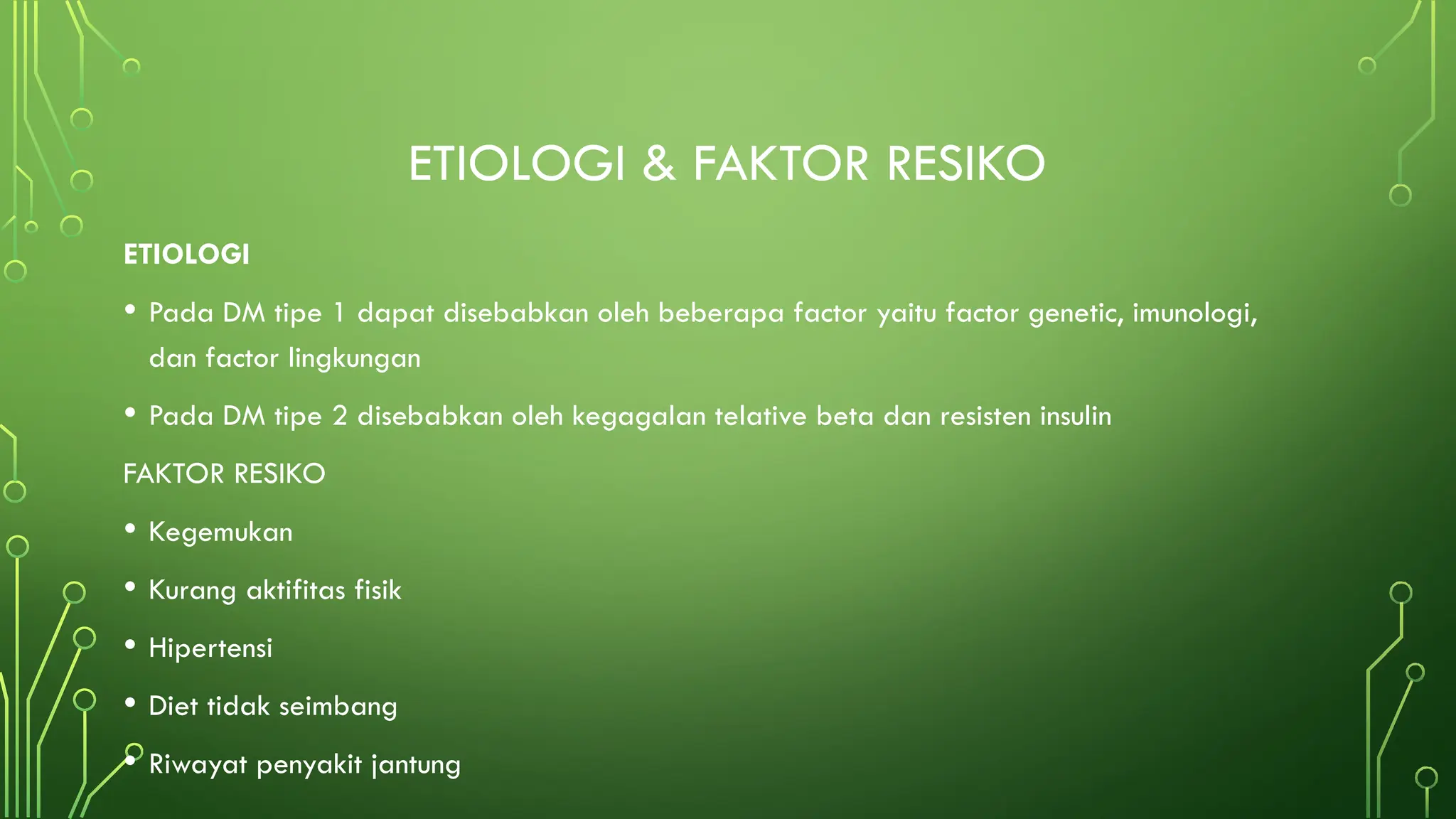 ETIOLOGI & FAKTOR RESIKO

ETIOLOGI

• Pada DM tipe 1 dapat disebabkan oleh beberapa factor yaitu factor genetic, imunologi, dan factor lingkungan

• Pada DM tipe 2 disebabkan oleh kegagalan telative beta dan resisten insulin

FAKTOR RESIKO

• Kegemukan

• Kurang aktifitas fisik

• Hipertensi

• Diet tidak seimbang

• Riwayat penyakit jantung